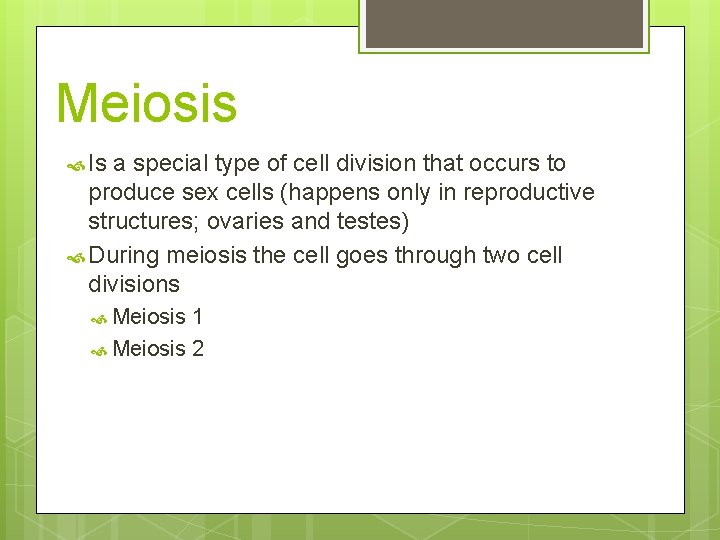 Meiosis

Is a special type of cell division that occurs to produce sex cells (happens only in reproductive structures; ovaries and testes)

During meiosis the cell goes through two cell divisions

Meiosis 1

Meiosis 2